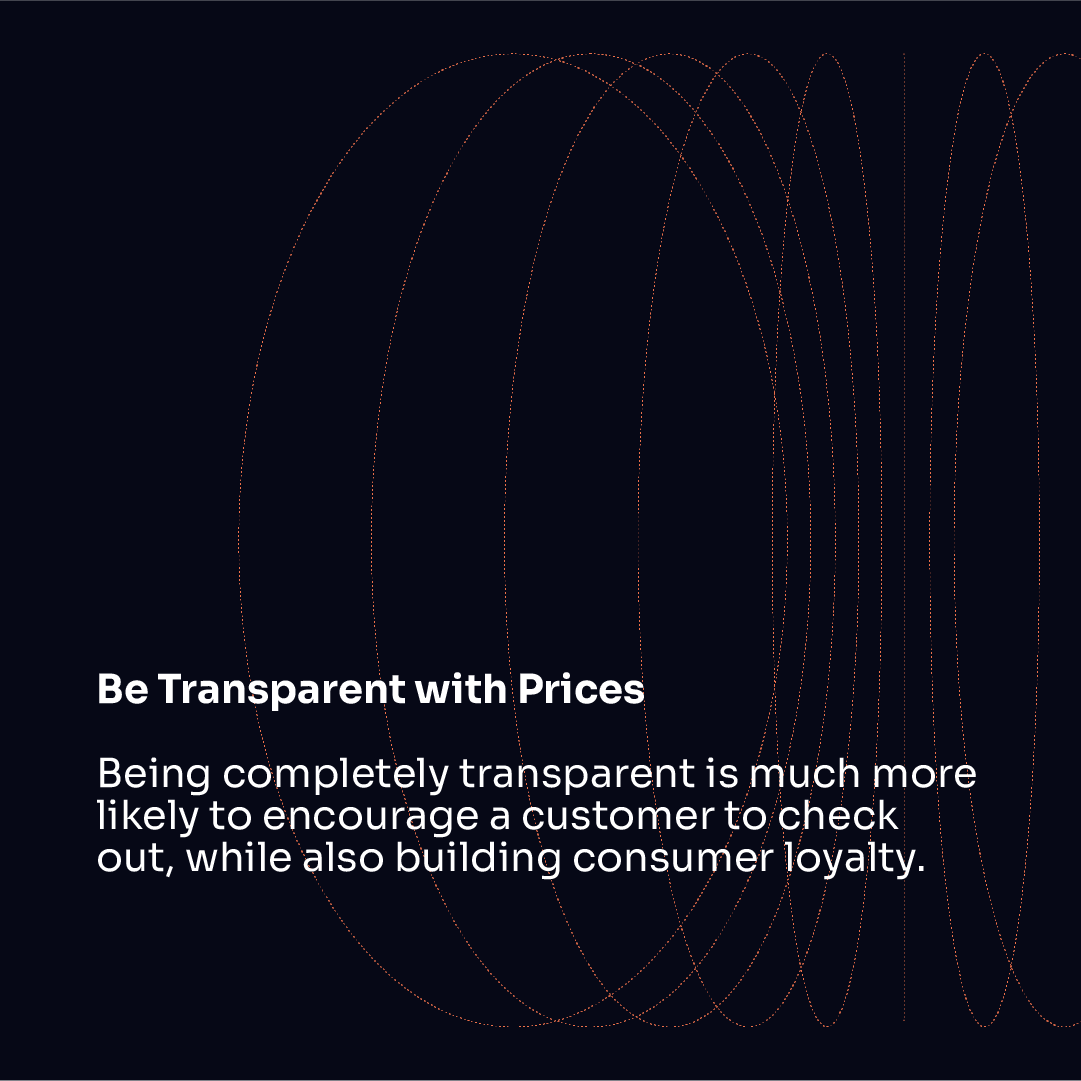 Be Transparent with Prices

Being completely transparent is much more likely to encourage a customer to check out, while also building consumer loyalty.